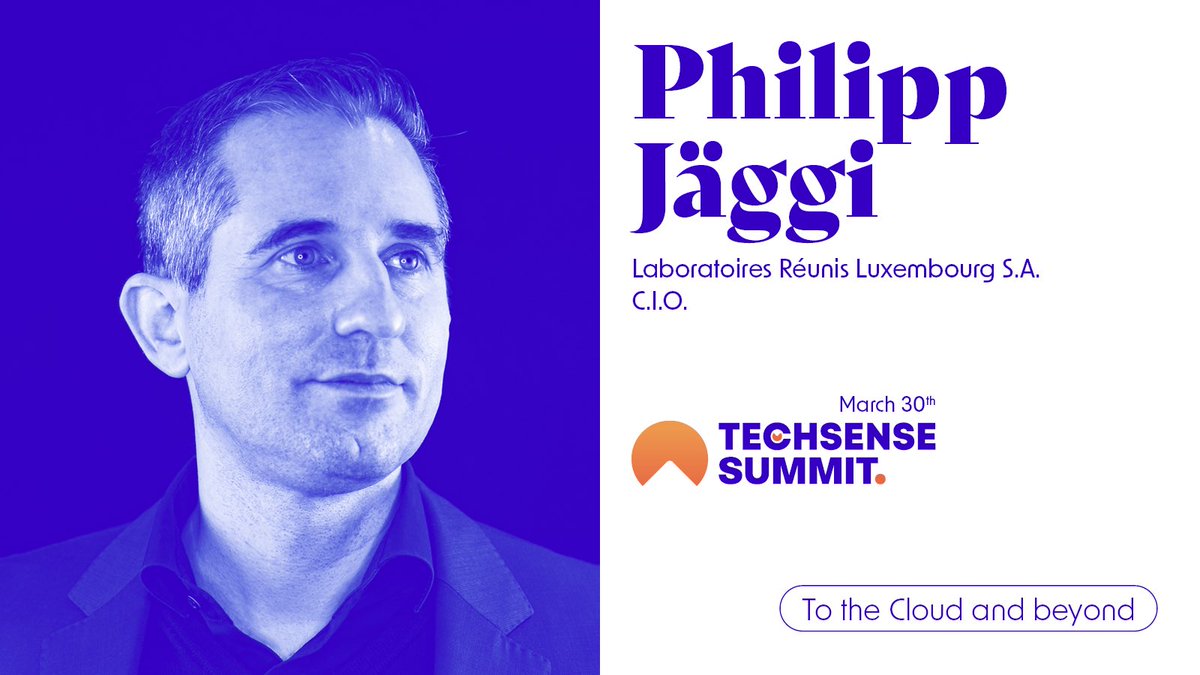 Philipp Jäggi

Laboratoires Réunis Luxembourg S.A.
C.I.O.

March 30th
TECHSENSE SUMMIT.

To the Cloud and beyond